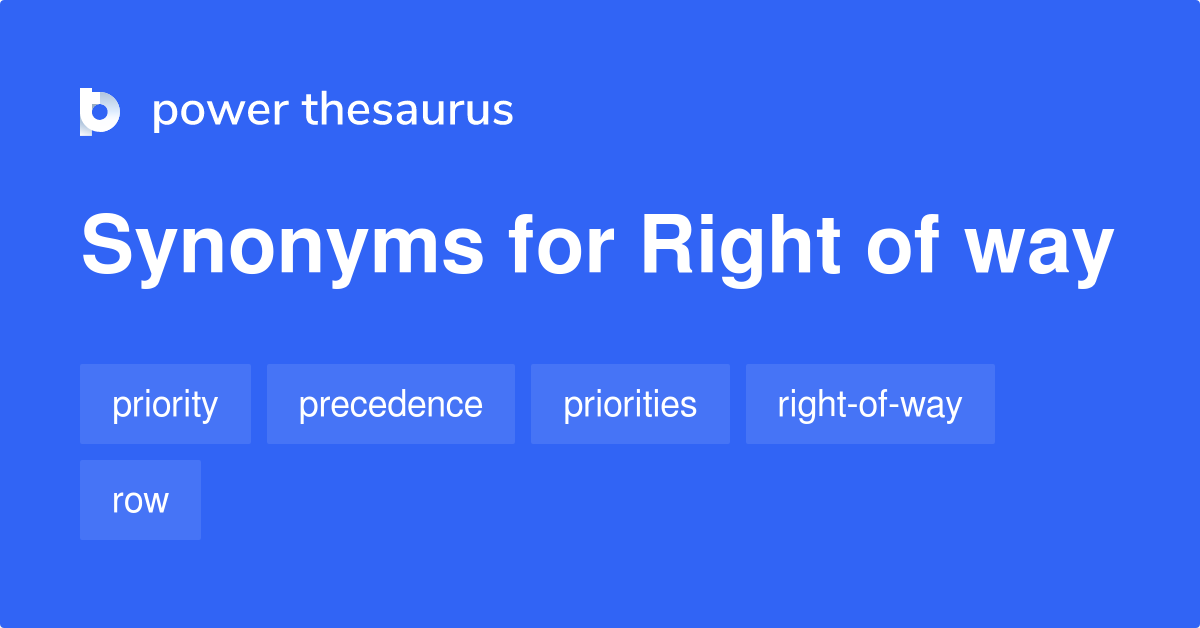 power thesaurus

Synonyms for Right of way

priority
precedence
priorities
right-of-way
row